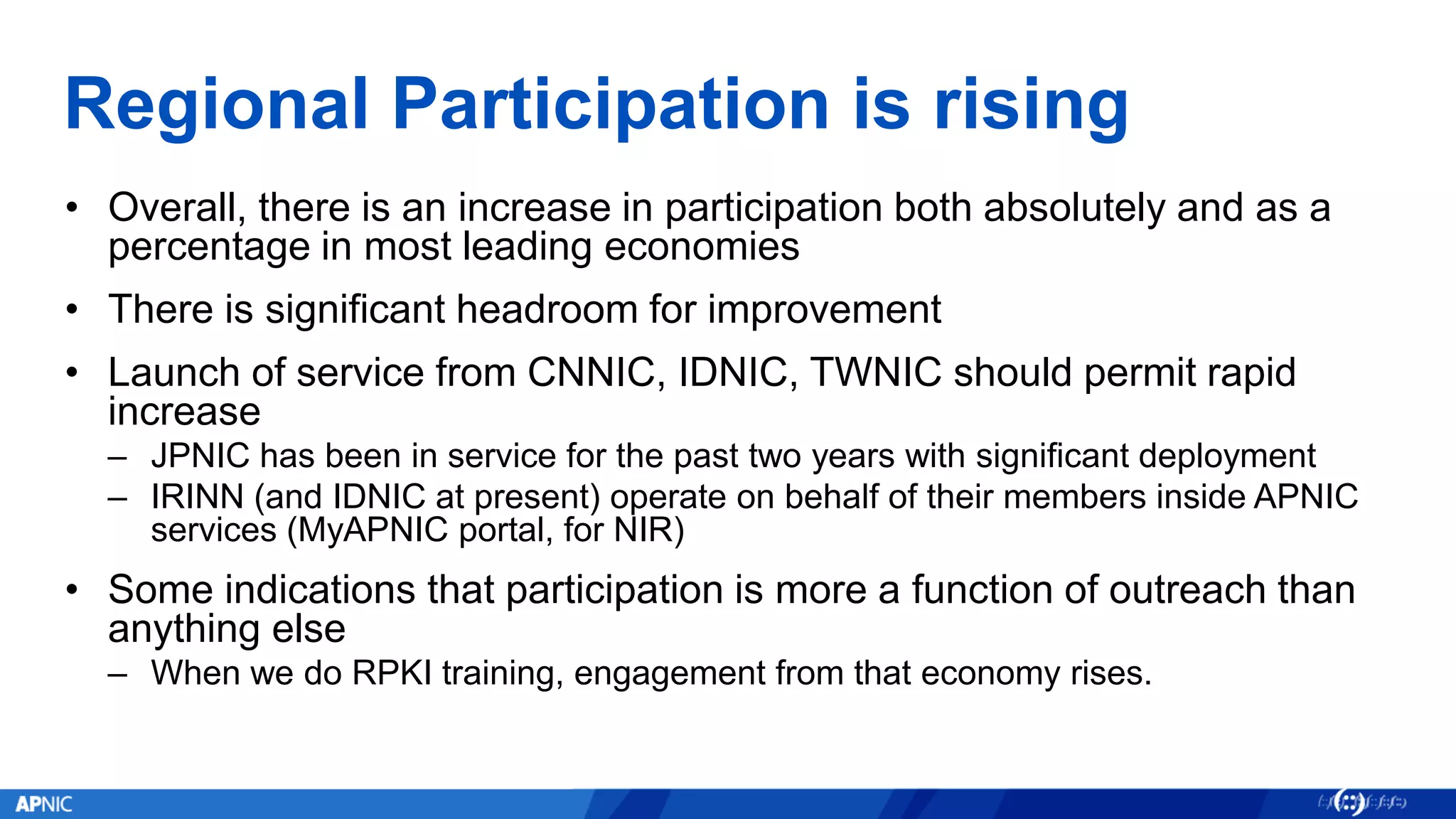 Regional Participation is rising

• Overall, there is an increase in participation both absolutely and as a percentage in most leading economies

• There is significant headroom for improvement

• Launch of service from CNNIC, IDNIC, TWNIC should permit rapid increase
– JPNIC has been in service for the past two years with significant deployment
– IRINN (and IDNIC at present) operate on behalf of their members inside APNIC services (MyAPNIC portal, for NIR)

• Some indications that participation is more a function of outreach than anything else
– When we do RPKI training, engagement from that economy rises.

APNIC